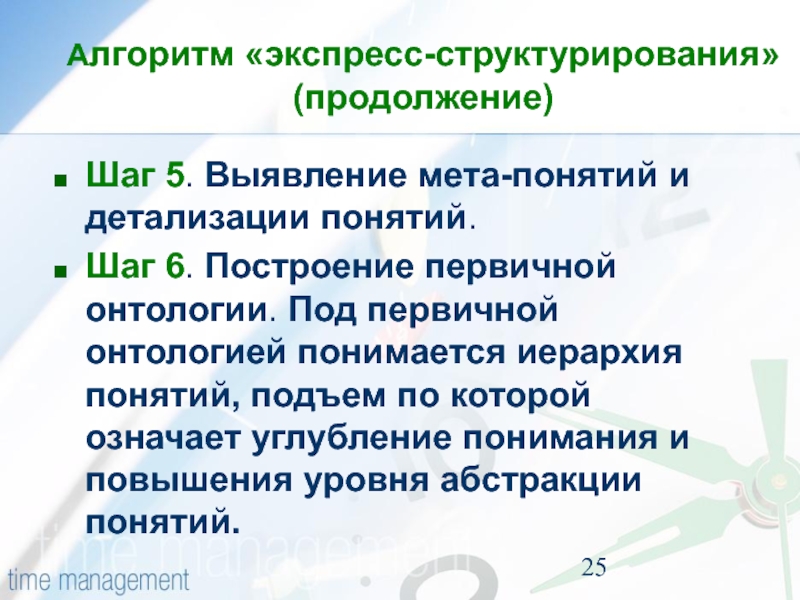 Алгоритм «экспресс-структурирования» (продолжение)

Шаг 5. Выявление мета-понятий и детализации понятий.

Шаг 6. Построение первичной онтологии. Под первичной онтологией понимается иерархия понятий, подъем по которой означает углубление понимания и повышения уровня абстракции понятий.

time management

time management

25